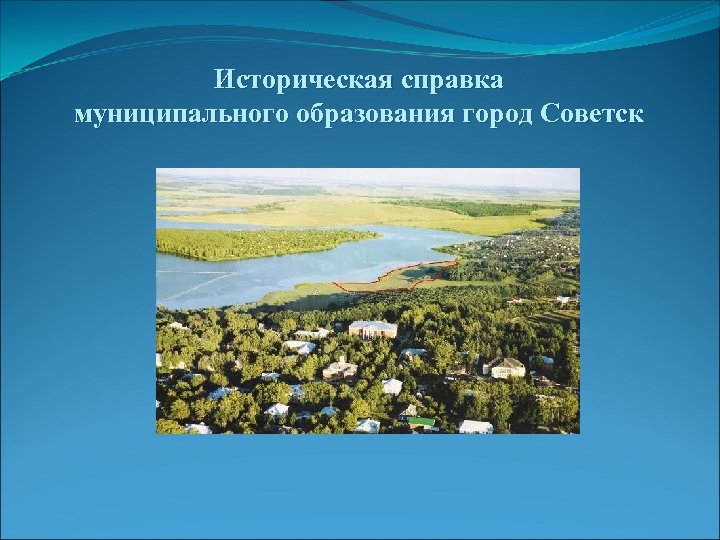 Историческая справка
муниципального образования город Советск